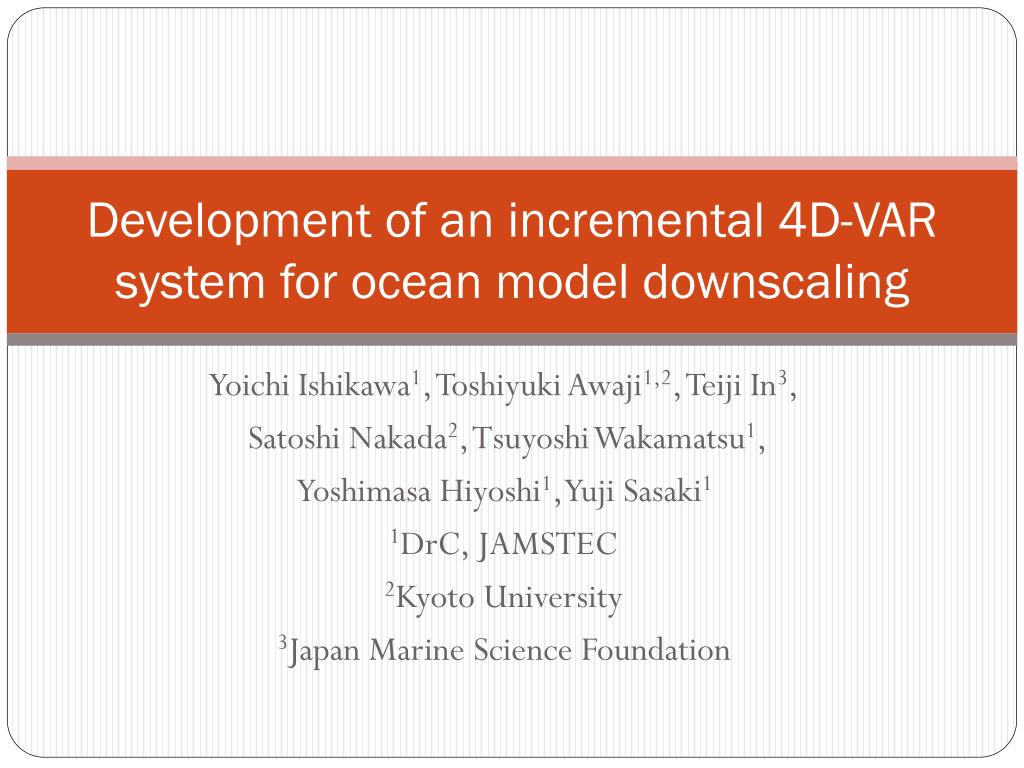 Development of an incremental 4D-VAR system for ocean model downscaling

Yoichi Ishikawa$^1$, Toshiyuki Awaji$^{1,2}$, Teiji In$^3$, Satoshi Nakada$^2$, Tsuyoshi Wakamatsu$^1$, Yoshimasa Hiyoshi$^1$, Yuji Sasaki$^1$

$^1$DrC, JAMSTEC

$^2$Kyoto University

$^3$Japan Marine Science Foundation